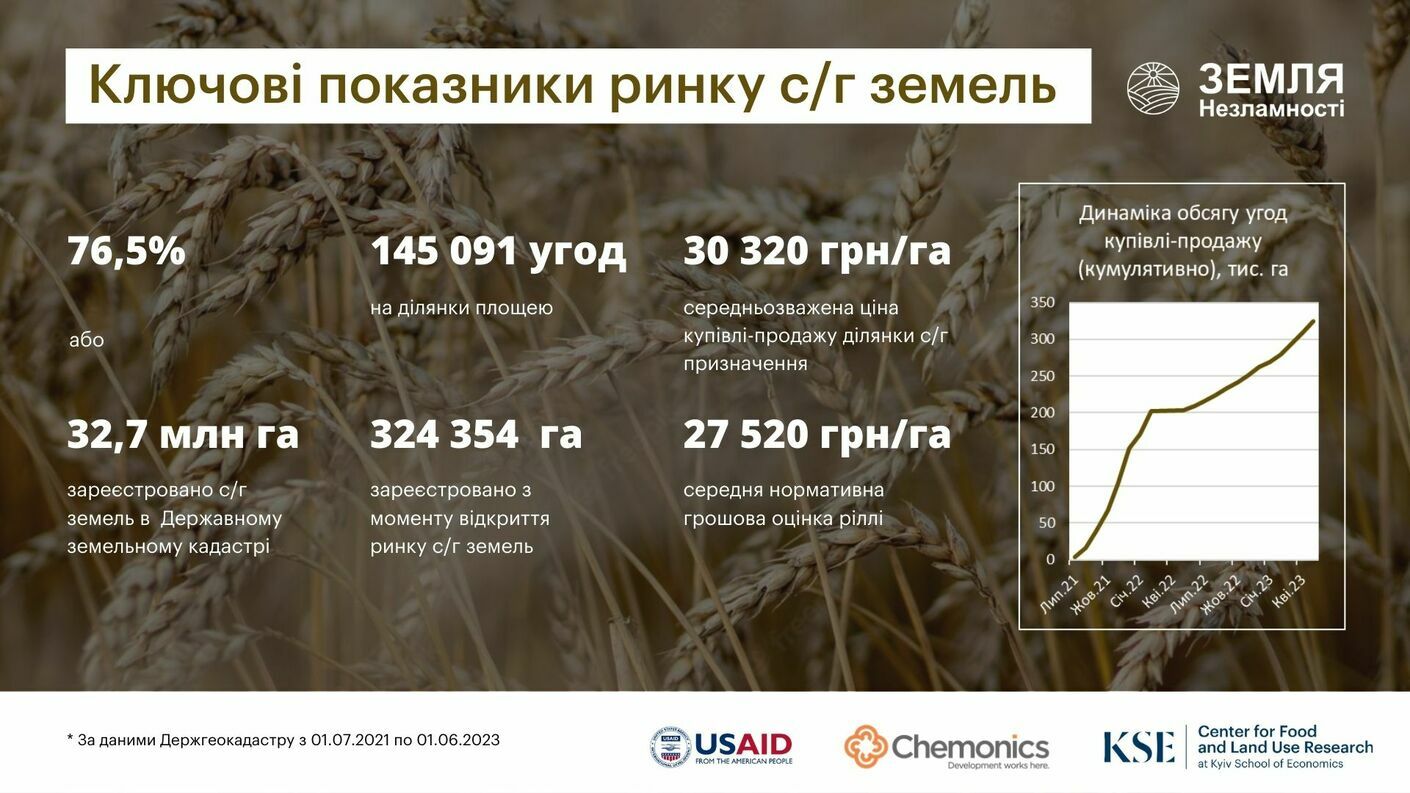 Ключові показники ринку с/г земель

ЗЕМЛЯ
Незламності

76,5%

або

32,7 млн га

зареєстровано с/г земель в Державному земельному кадастрі

145 091 угод

на ділянки площею

324 354 га

зареєстровано з моменту відкриття ринку с/г земель

30 320 грн/га

середньозважена ціна купівлі-продажу ділянки с/г призначення

27 520 грн/га

середня нормативна грошова оцінка ріллі

Динаміка обсягу угод купівлі-продажу (кумулятивно), тис. га

350
300
250
200
150
100
50
0

Лип.21 Жов.21 Січ.22 Кві.22 Лип.22 Жов.22 Січ.23 Кві.23

* За даними Держгеокадастру з 01.07.2021 по 01.06.2023

USAID FROM THE AMERICAN PEOPLE

Chemonics Development works here.

KSE Center for Food and Land Use Research at Kyiv School of Economics